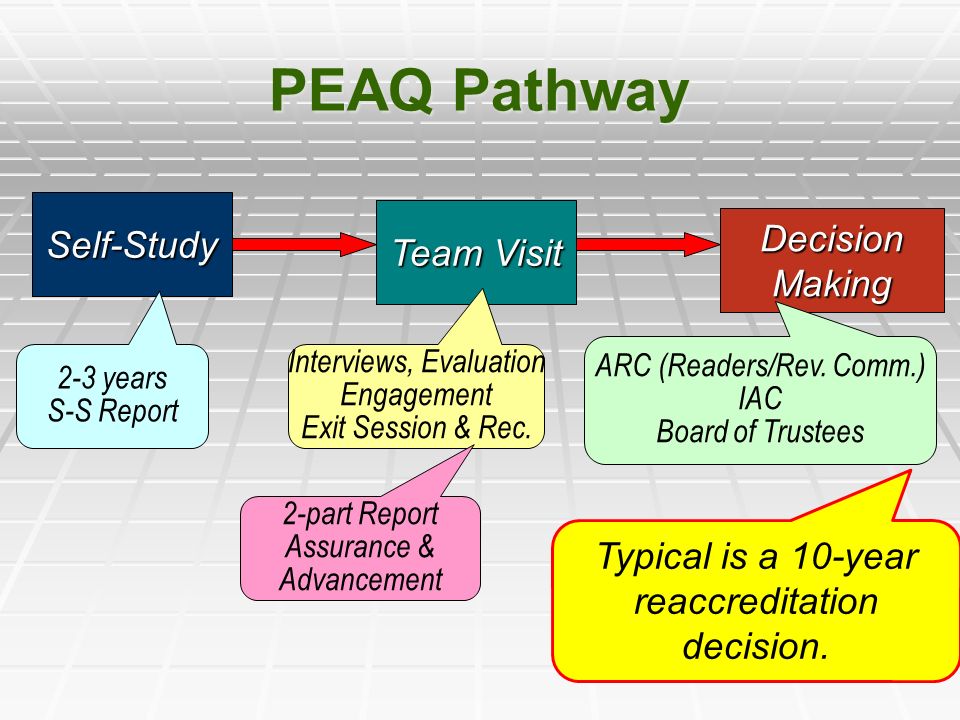 PEAQ Pathway

Self-Study

Team Visit

Decision Making

2-3 years
S-S Report

Interviews, Evaluation
Engagement
Exit Session & Rec.

ARC (Readers/Rev. Comm.)
IAC
Board of Trustees

2-part Report
Assurance &
Advancement

Typical is a 10-year reaccreditation decision.